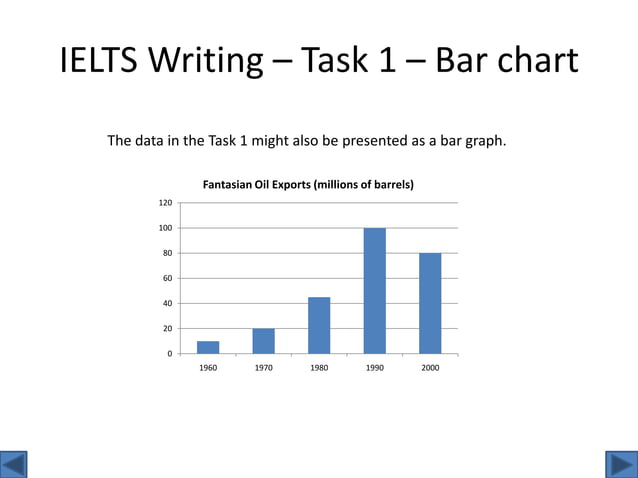 IELTS Writing – Task 1 – Bar chart

The data in the Task 1 might also be presented as a bar graph.

Fantasian Oil Exports (millions of barrels)

120
100
80
60
40
20
0

1960 1970 1980 1990 2000